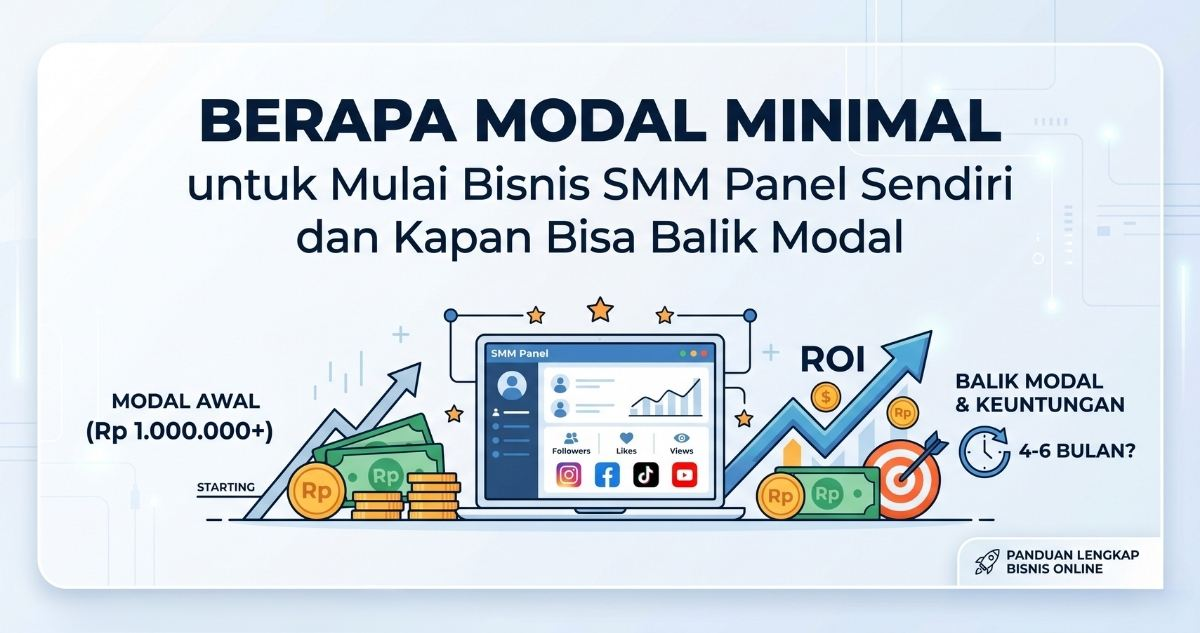 BERAPA MODAL MINIMAL
untuk Mulai Bisnis SMM Panel Sendiri dan Kapan Bisa Balik Modal

MODAL AWAL (Rp 1.000.000+)

STARTING

Rp

Rp

SMM Panel

Followers

Likes

Views

ROI

$

Rp

Rp

Rp

BALIK MODAL & KEUNTUNGAN

4-6 BULAN?

PANDUAN LENGKAP BISNIS ONLINE